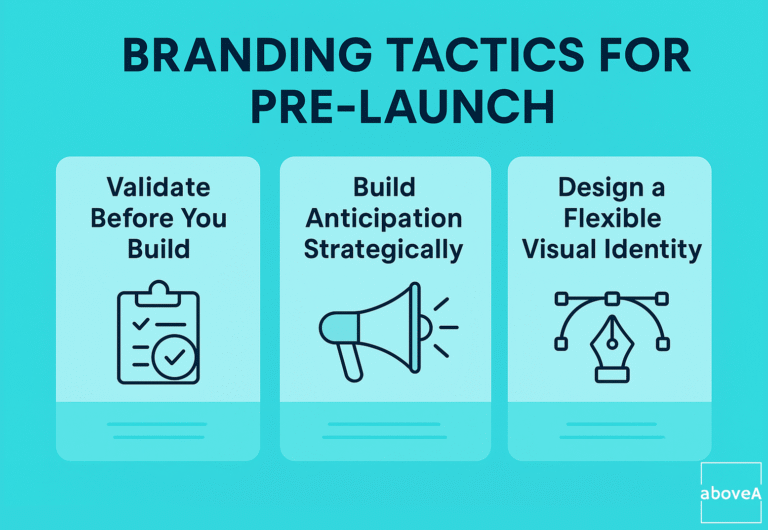 BRANDING TACTICS FOR PRE-LAUNCH

Validate Before You Build

Build Anticipation Strategically

Design a Flexible Visual Identity

aboveA